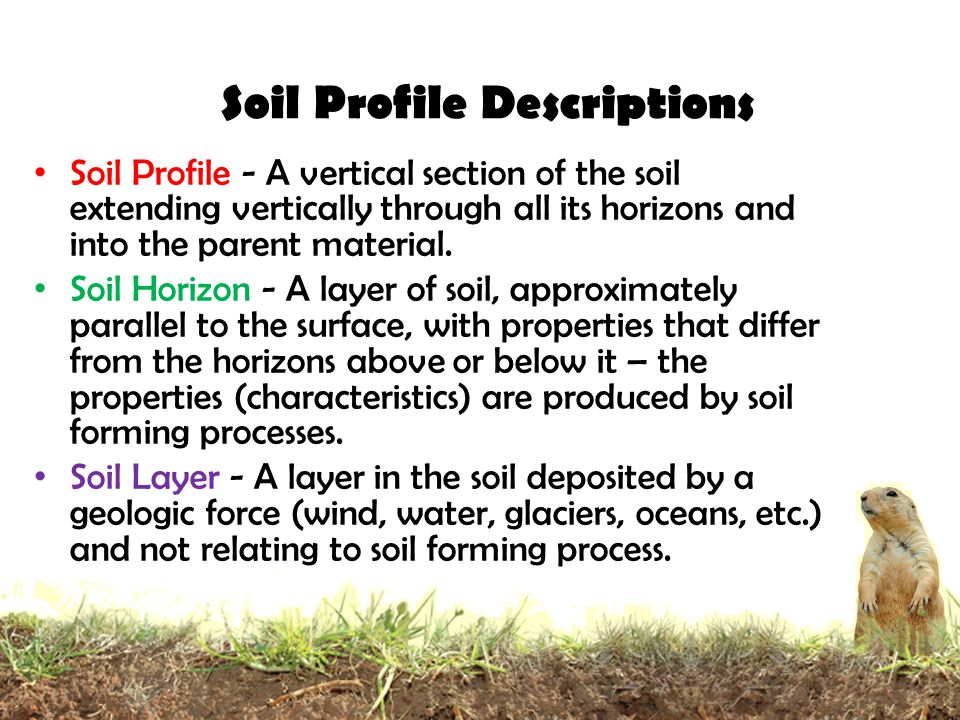 Soil Profile Descriptions

• Soil Profile - A vertical section of the soil extending vertically through all its horizons and into the parent material.

• Soil Horizon - A layer of soil, approximately parallel to the surface, with properties that differ from the horizons above or below it – the properties (characteristics) are produced by soil forming processes.

• Soil Layer - A layer in the soil deposited by a geologic force (wind, water, glaciers, oceans, etc.) and not relating to soil forming process.